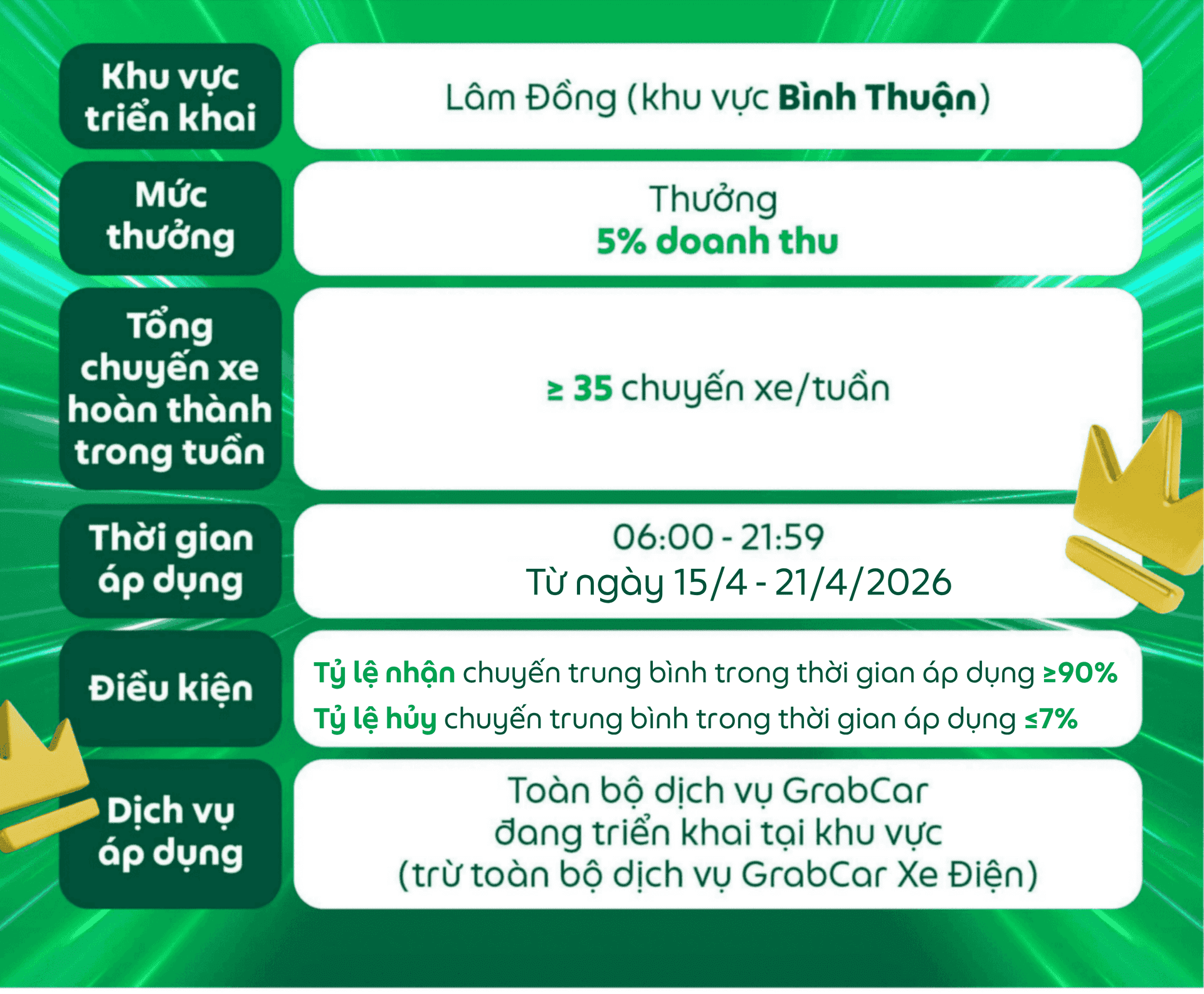 | Khu vực triển khai | Lâm Đồng (khu vực Bình Thuận) |
|---|---|
| Mức thưởng | Thưởng 5% doanh thu |
| Tổng chuyến xe hoàn thành trong tuần | ≥ 35 chuyến xe/tuần |
| Thời gian áp dụng | 06:00 - 21:59 Từ ngày 15/4 - 21/4/2026 |
| Điều kiện | Tỷ lệ nhận chuyến trung bình trong thời gian áp dụng ≥90% Tỷ lệ hủy chuyến trung bình trong thời gian áp dụng ≤7% |
| Dịch vụ áp dụng | Toàn bộ dịch vụ GrabCar đang triển khai tại khu vực (trừ toàn bộ dịch vụ GrabCar Xe Điện) |